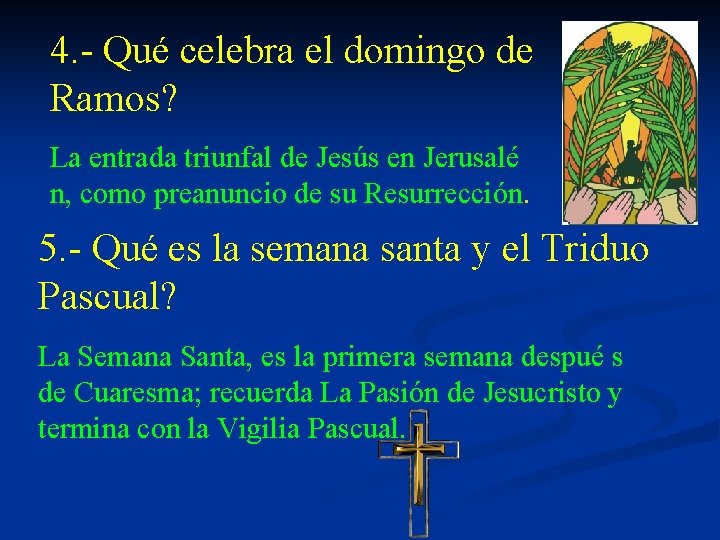 4.- Qué celebra el domingo de Ramos?

La entrada triunfal de Jesús en Jerusalé n, como preanuncio de su Resurrección.

5.- Qué es la semana santa y el Triduo Pascual?

La Semana Santa, es la primera semana despué s de Cuaresma; recuerda La Pasión de Jesucristo y termina con la Vigilia Pascual.